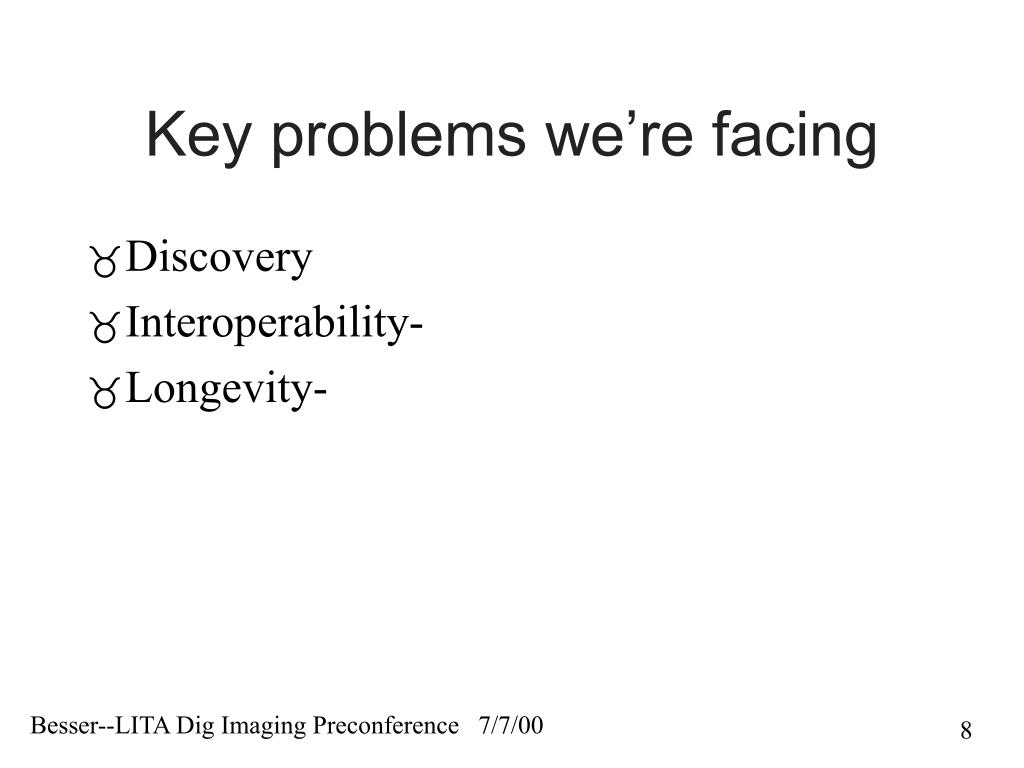 Key problems we’re facing

Discovery
Interoperability-
Longevity-

Besser--LITA Dig Imaging Preconference 7/7/00

8